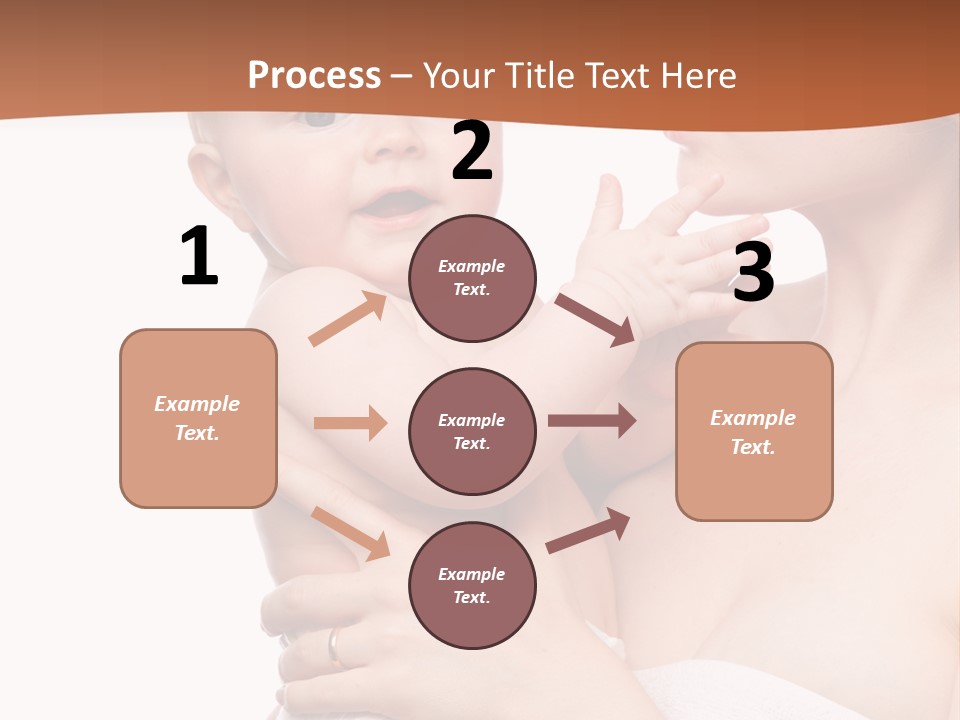 Process – Your Title Text Here

1

Example Text.

2

Example Text.

Example Text.

Example Text.

3

Example Text.